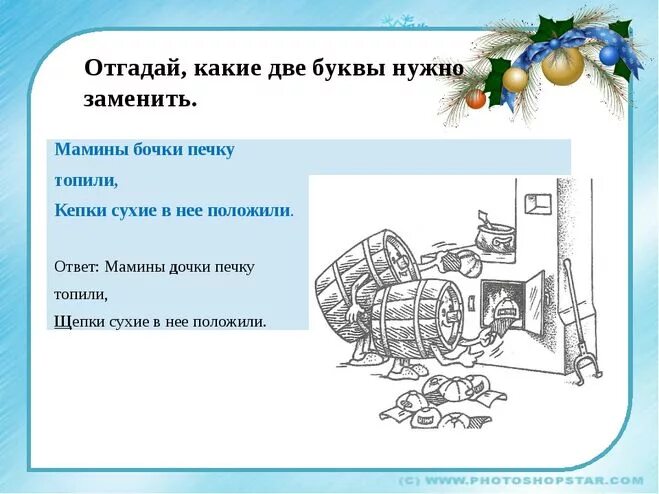 Отгадай, какие две буквы нужно заменить.

Мамины бочки печку топили,
Кепки сухие в нее положили.

Ответ: Мамины дочки печку топили,
Щепки сухие в нее положили.

(C) WWW.PHOTOSHOPSTAR.COM